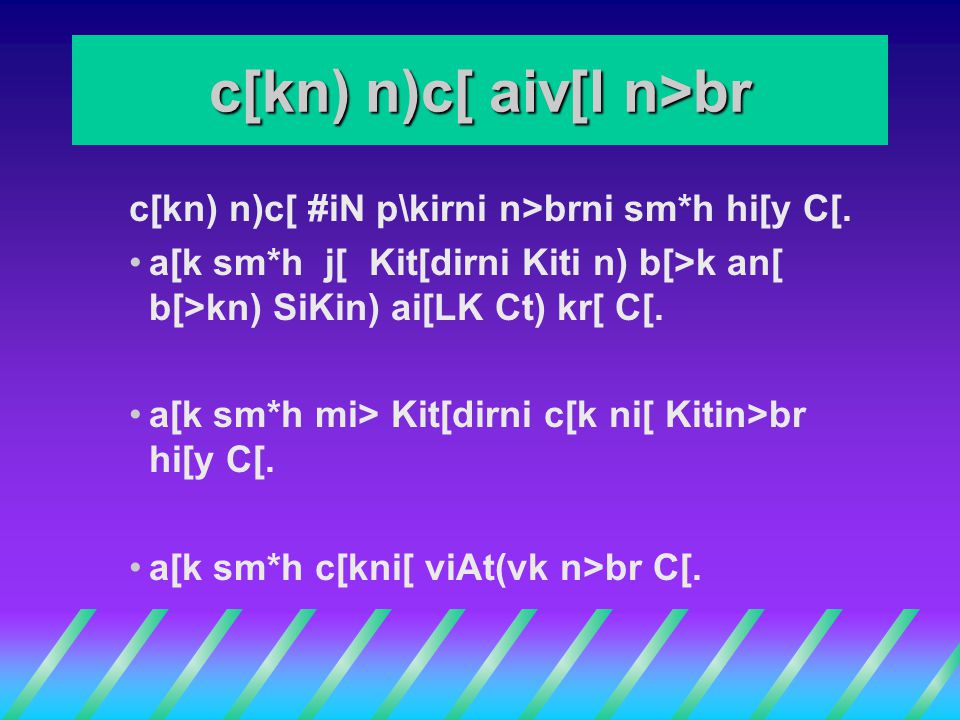 c[kn) n)c[ aiv[l n>br

c[kn) n)c[ #iN p\kirni n>brni sm*h hi[y C[.

• a[k sm*h j[ Kit[dirni Kiti n) b[>k an[ b[>kn) SiKin) ai[LK Ct) kr[ C[.

• a[k sm*h mi> Kit[dirni c[k ni[ Kitin>br hi[y C[.

• a[k sm*h c[kni[ viAt(vk n>br C[.